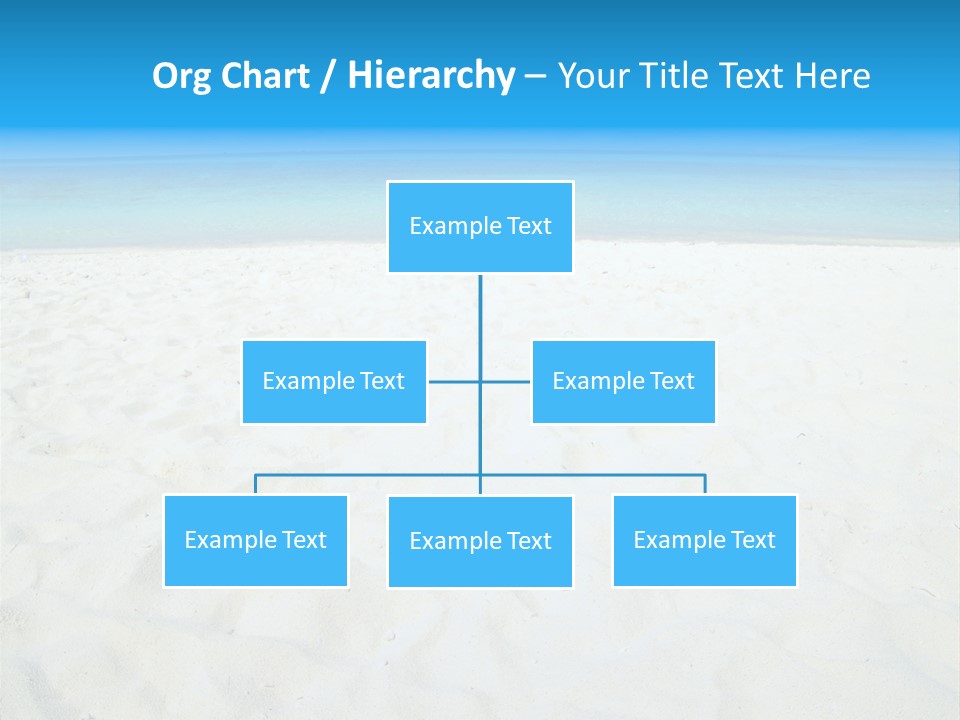 Org Chart / Hierarchy – Your Title Text Here

Example Text

Example Text

Example Text

Example Text

Example Text

Example Text